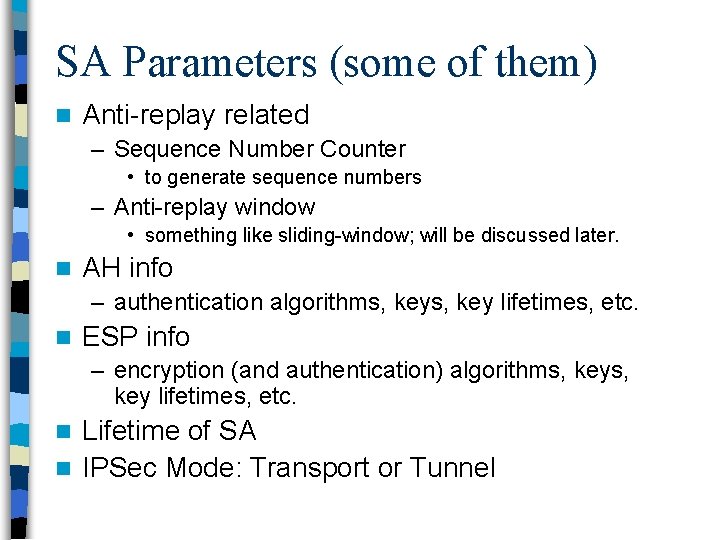 SA Parameters (some of them)

- Anti-replay related
  – Sequence Number Counter
    • to generate sequence numbers
  – Anti-replay window
    • something like sliding-window; will be discussed later.
- AH info
  – authentication algorithms, keys, key lifetimes, etc.
- ESP info
  – encryption (and authentication) algorithms, keys, key lifetimes, etc.
- Lifetime of SA
- IPSec Mode: Transport or Tunnel